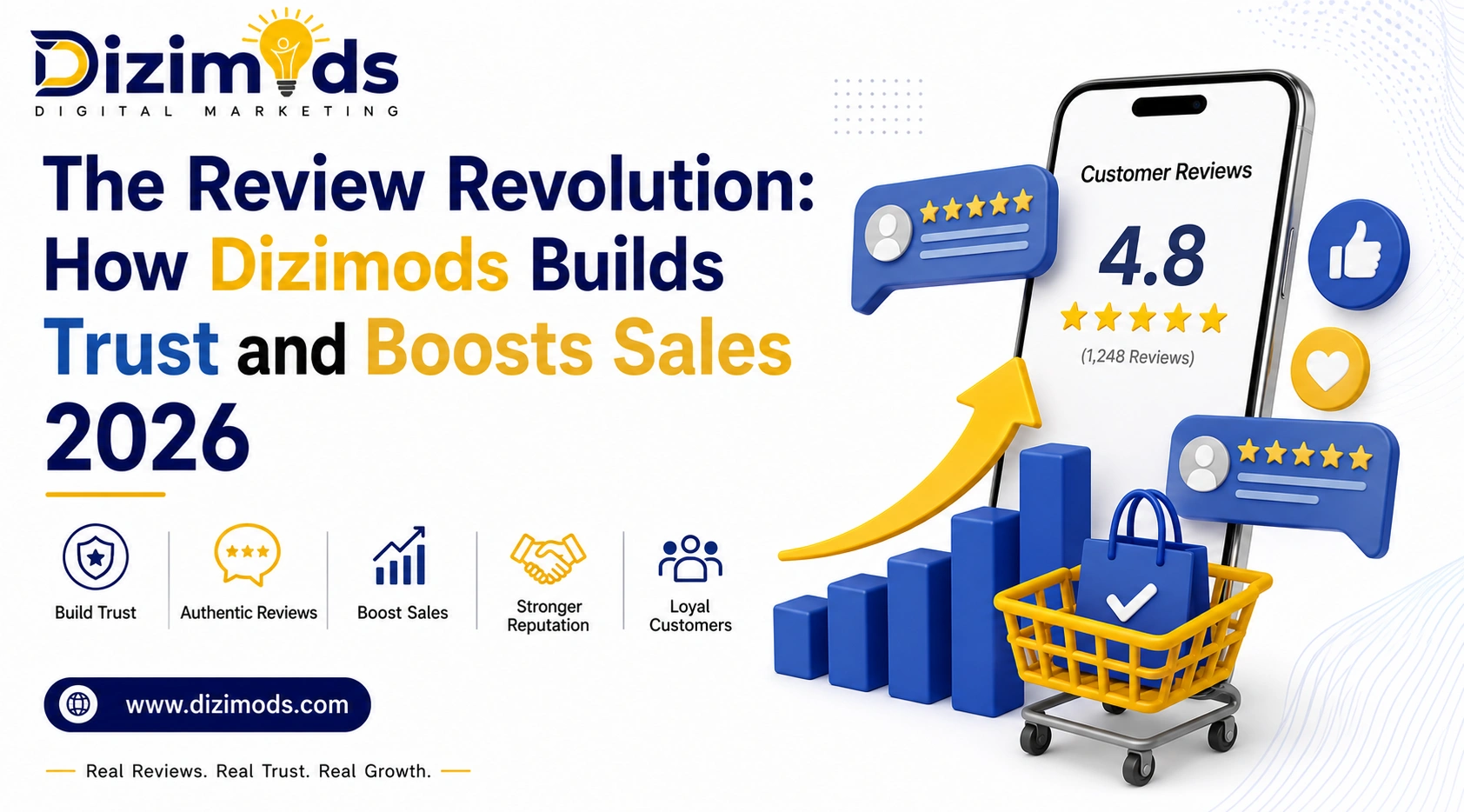 Dizimods
DIGITAL MARKETING

The Review Revolution: How Dizimods Builds Trust and Boosts Sales 2026

Build Trust
Authentic Reviews
Boost Sales
Stronger Reputation
Loyal Customers

www.dizimods.com

Real Reviews. Real Trust. Real Growth.

Customer Reviews
4.8
(1,248 Reviews)